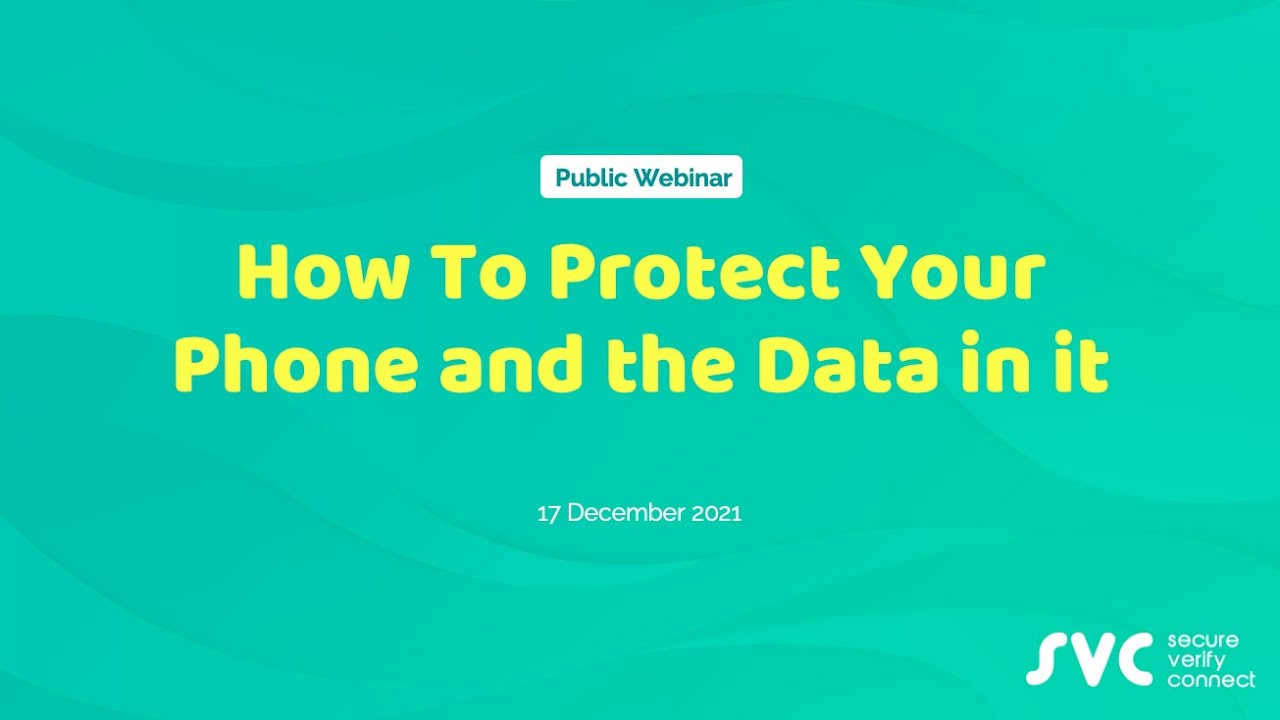 Public Webinar

How To Protect Your Phone and the Data in it

17 December 2021

SVC secure verify connect